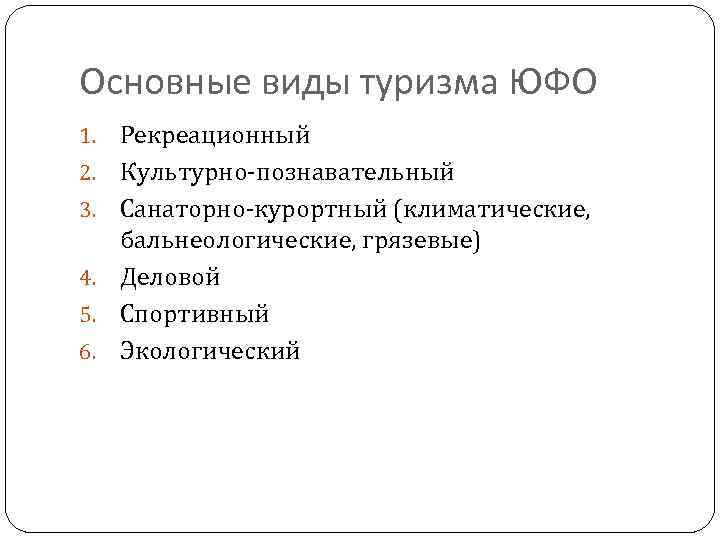 Основные виды туризма ЮФО

1. Рекреационный
2. Культурно-познавательный
3. Санаторно-курортный (климатические, бальнеологические, грязевые)
4. Деловой
5. Спортивный
6. Экологический